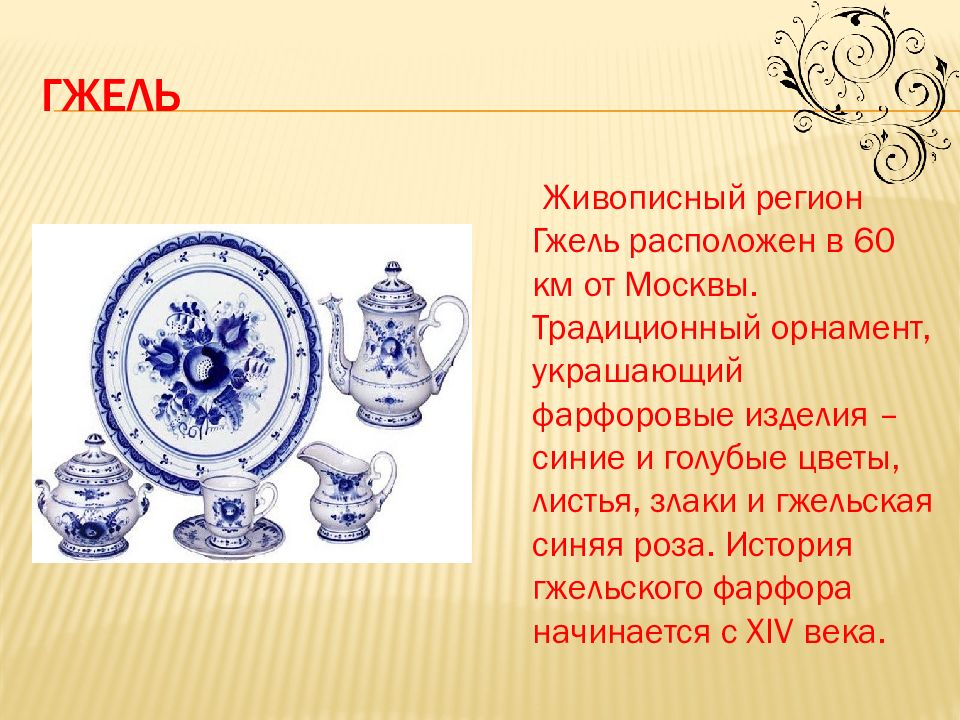 ГЖЕЛЬ

Живописный регион Гжель расположен в 60 км от Москвы. Традиционный орнамент, украшающий фарфоровые изделия – синие и голубые цветы, листья, злаки и гжельская синяя роза. История гжельского фарфора начинается с XIV века.